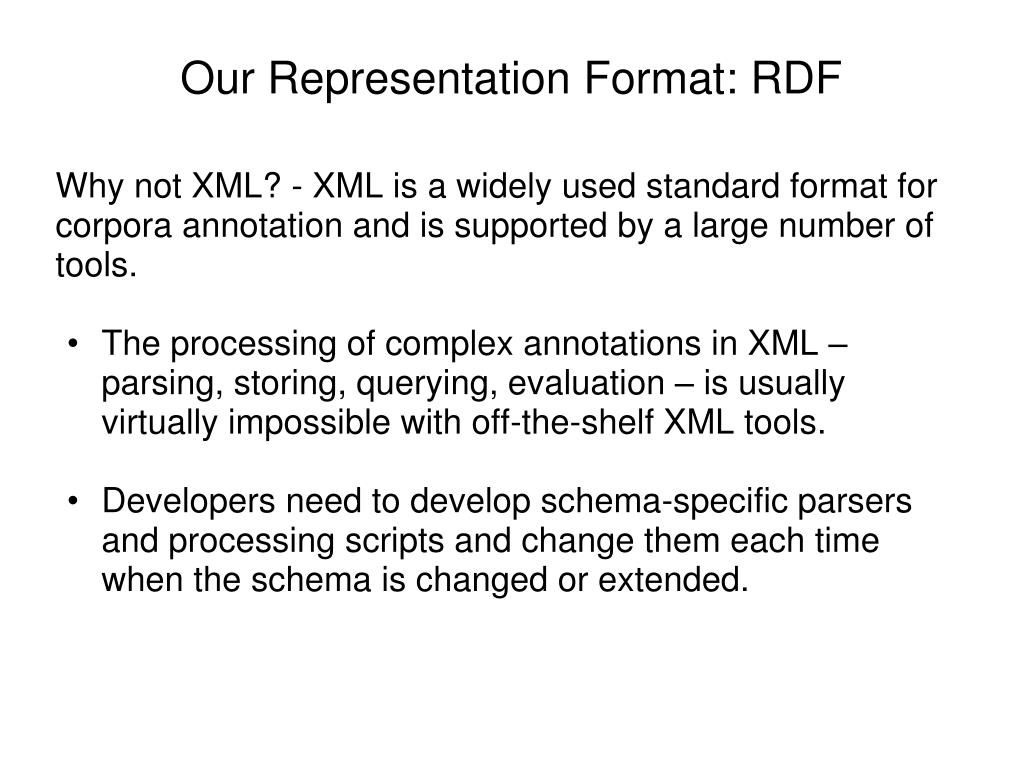 Our Representation Format: RDF

Why not XML? - XML is a widely used standard format for corpora annotation and is supported by a large number of tools.

• The processing of complex annotations in XML – parsing, storing, querying, evaluation – is usually virtually impossible with off-the-shelf XML tools.

• Developers need to develop schema-specific parsers and processing scripts and change them each time when the schema is changed or extended.